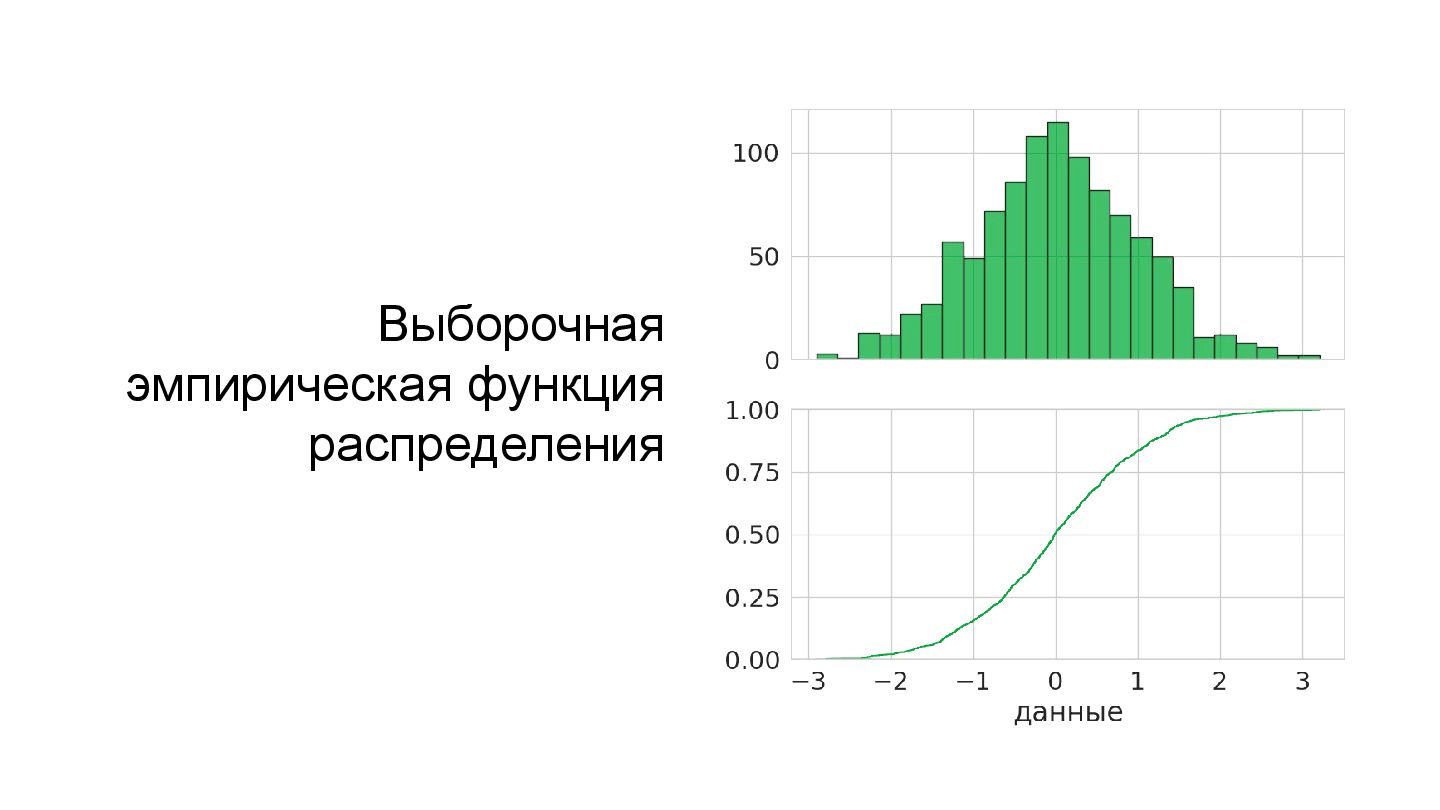 Выборочная эмпирическая функция распределения

100
50
0

1.00
0.75
0.50
0.25
0.00

−3 −2 −1 0 1 2 3
данные